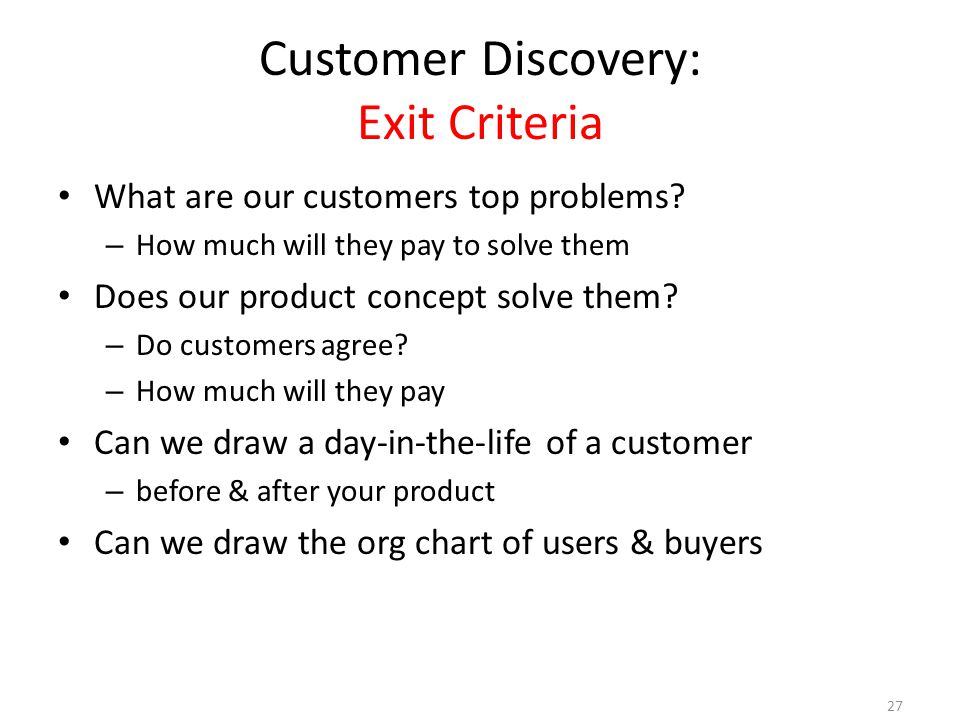 Customer Discovery:
Exit Criteria

• What are our customers top problems?
– How much will they pay to solve them
• Does our product concept solve them?
– Do customers agree?
– How much will they pay
• Can we draw a day-in-the-life of a customer
– before & after your product
• Can we draw the org chart of users & buyers

27